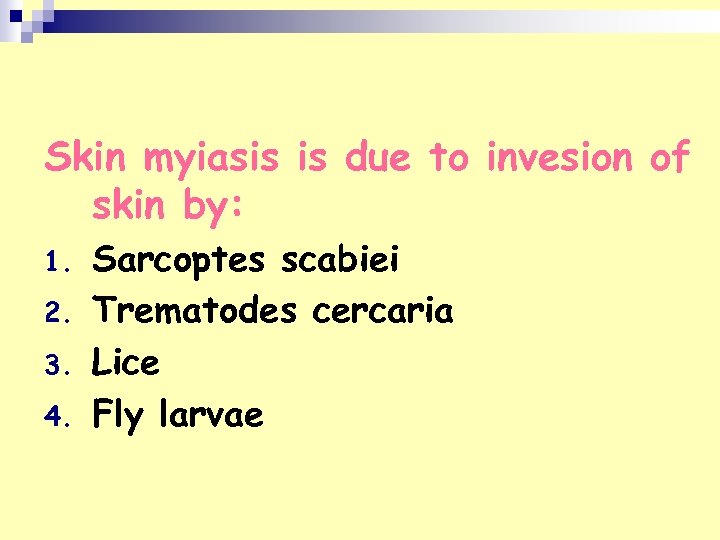 Skin myiasis is due to invesion of skin by:

1. Sarcoptes scabiei
2. Trematodes cercaria
3. Lice
4. Fly larvae